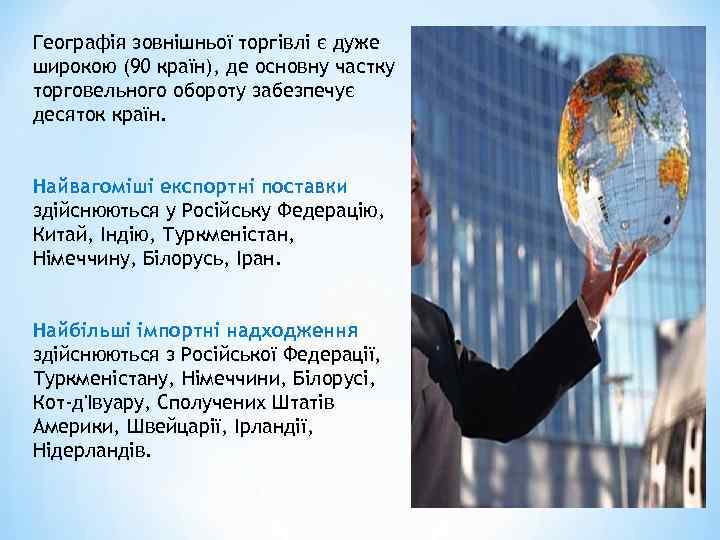 Географія зовнішньої торгівлі є дуже широкою (90 країн), де основну частку торговельного обороту забезпечує десяток країн.

Найвагоміші експортні поставки здійснюються у Російську Федерацію, Китай, Індію, Туркменістан, Німеччину, Білорусь, Іран.

Найбільші імпортні надходження здійснюються з Російської Федерації, Туркменістану, Німеччини, Білорусі, Кот-д'Івуару, Сполучених Штатів Америки, Швейцарії, Ірландії, Нідерландів.